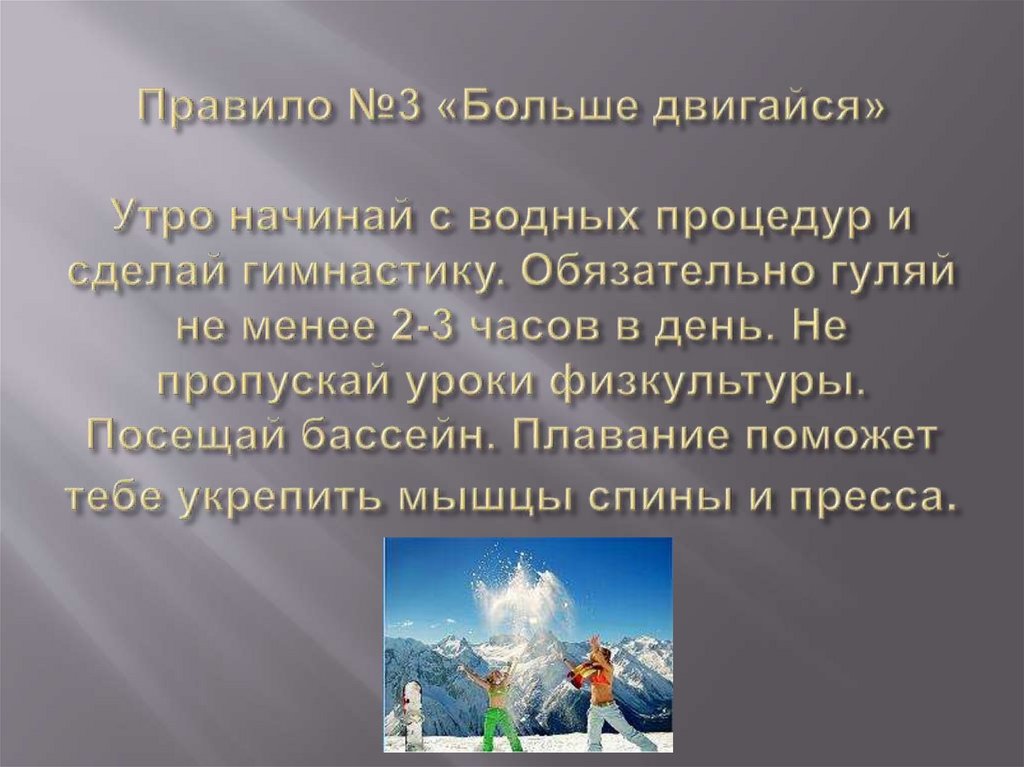 Правило №3 «Больше двигайся»

Утро начинай с водных процедур и сделай гимнастику. Обязательно гуляй не менее 2-3 часов в день. Не пропускай уроки физкультуры. Посещай бассейн. Плавание поможет тебе укрепить мышцы спины и пресса.